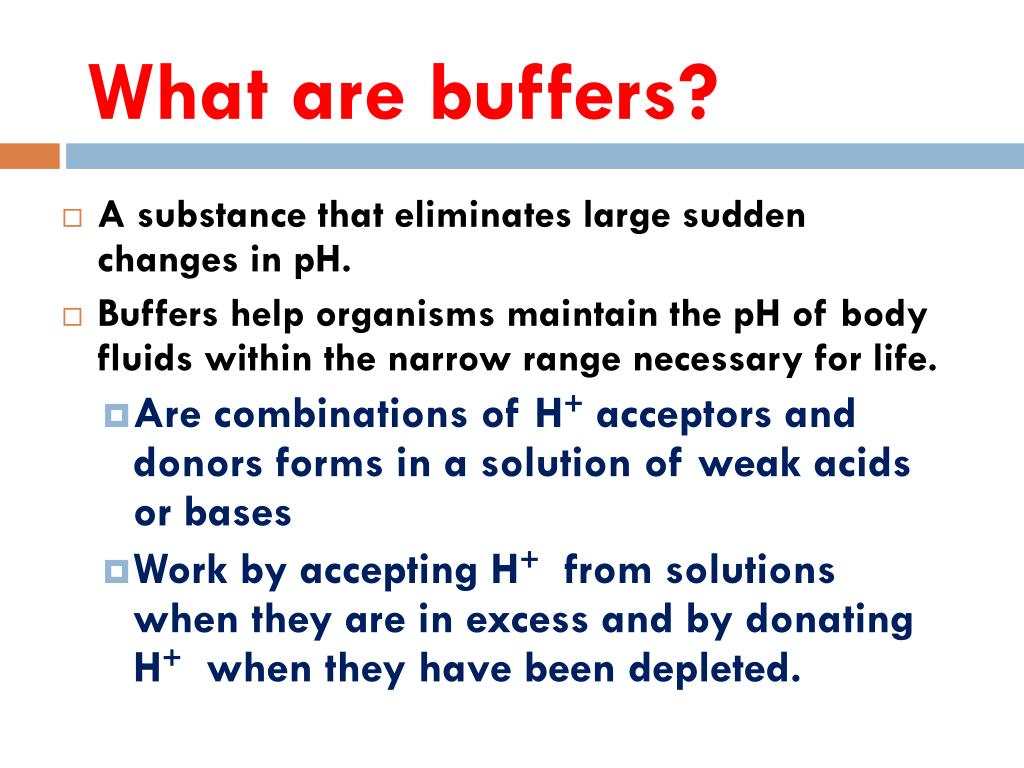 What are buffers?

A substance that eliminates large sudden changes in pH.

Buffers help organisms maintain the pH of body fluids within the narrow range necessary for life.

Are combinations of $H^+$ acceptors and donors forms in a solution of weak acids or bases

Work by accepting $H^+$ from solutions when they are in excess and by donating $H^+$ when they have been depleted.